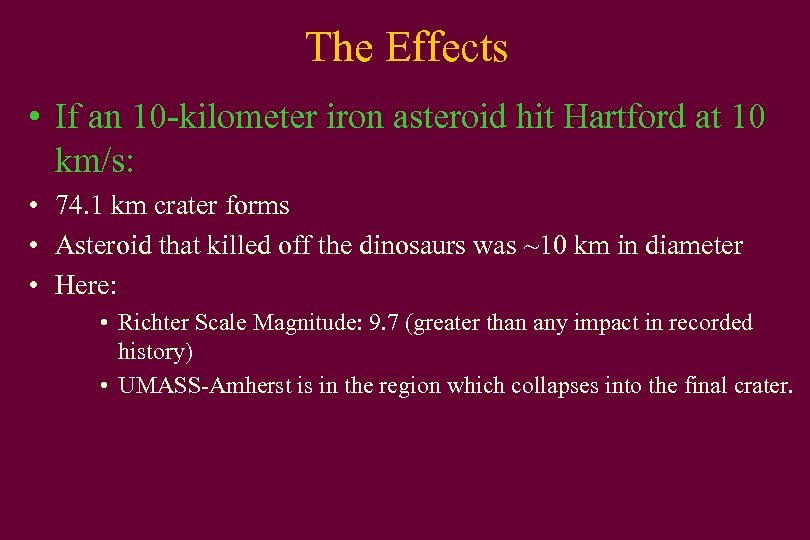 The Effects

• If an 10-kilometer iron asteroid hit Hartford at 10 km/s:

• 74.1 km crater forms
• Asteroid that killed off the dinosaurs was ~10 km in diameter
• Here:
  • Richter Scale Magnitude: 9.7 (greater than any impact in recorded history)
  • UMASS-Amherst is in the region which collapses into the final crater.